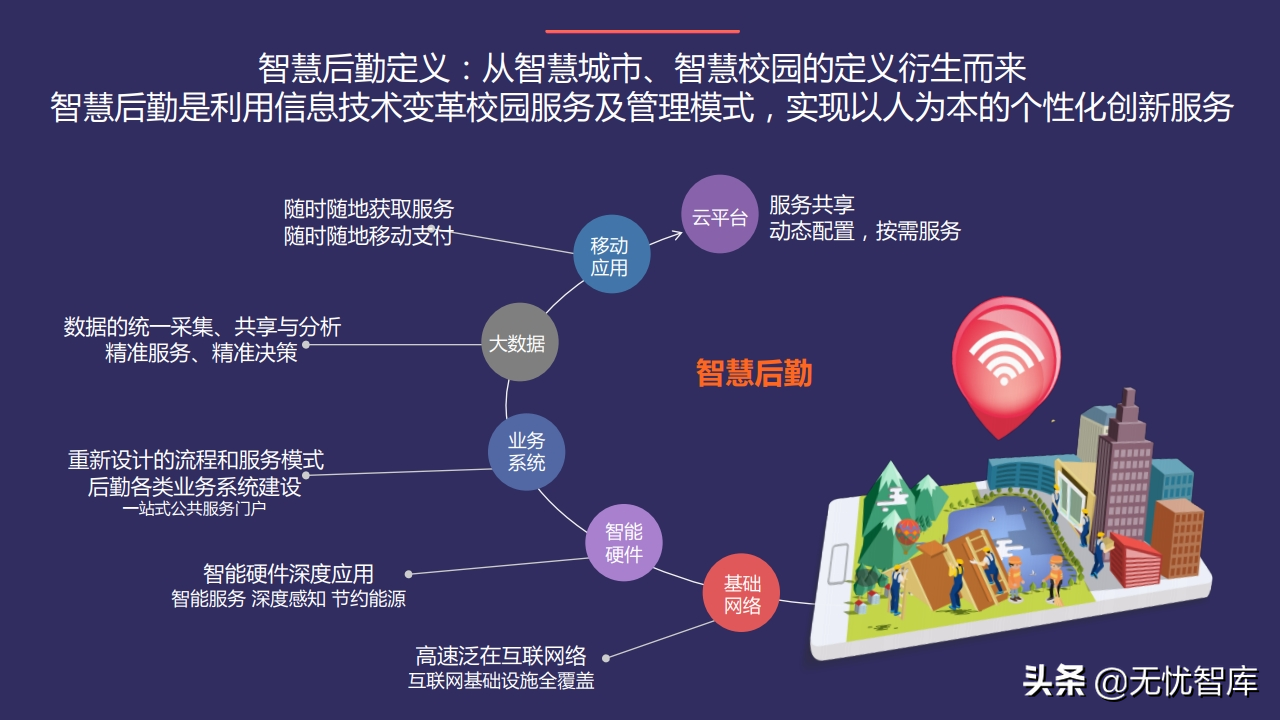 智慧后勤定义：从智慧城市、智慧校园的定义衍生而来
智慧后勤是利用信息技术变革校园服务及管理模式，实现以人为本的个性化创新服务

随时随地获取服务
随时随地移动支付

移动应用

云平台

服务共享
动态配置，按需服务

数据的统一采集、共享与分析
精准服务、精准决策

大数据

智慧后勤

重新设计的流程和服务模式
后勤各类业务系统建设
一站式公共服务门户

业务系统

智能硬件

智能硬件深度应用
智能服务 深度感知 节约能源

基础网络

高速泛在互联网络
互联网基础设施全覆盖

头条 @无忧智库